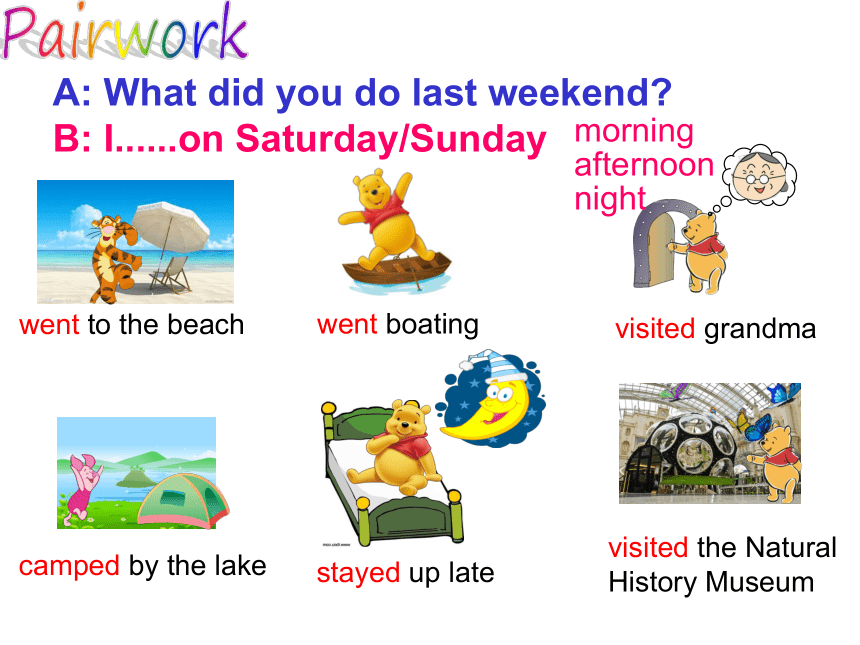 Pairwork

A: What did you do last weekend?
B: I......on Saturday/Sunday

morning
afternoon
night

went to the beach

went boating

visited grandma

camped by the lake

stayed up late

visited the Natural History Museum